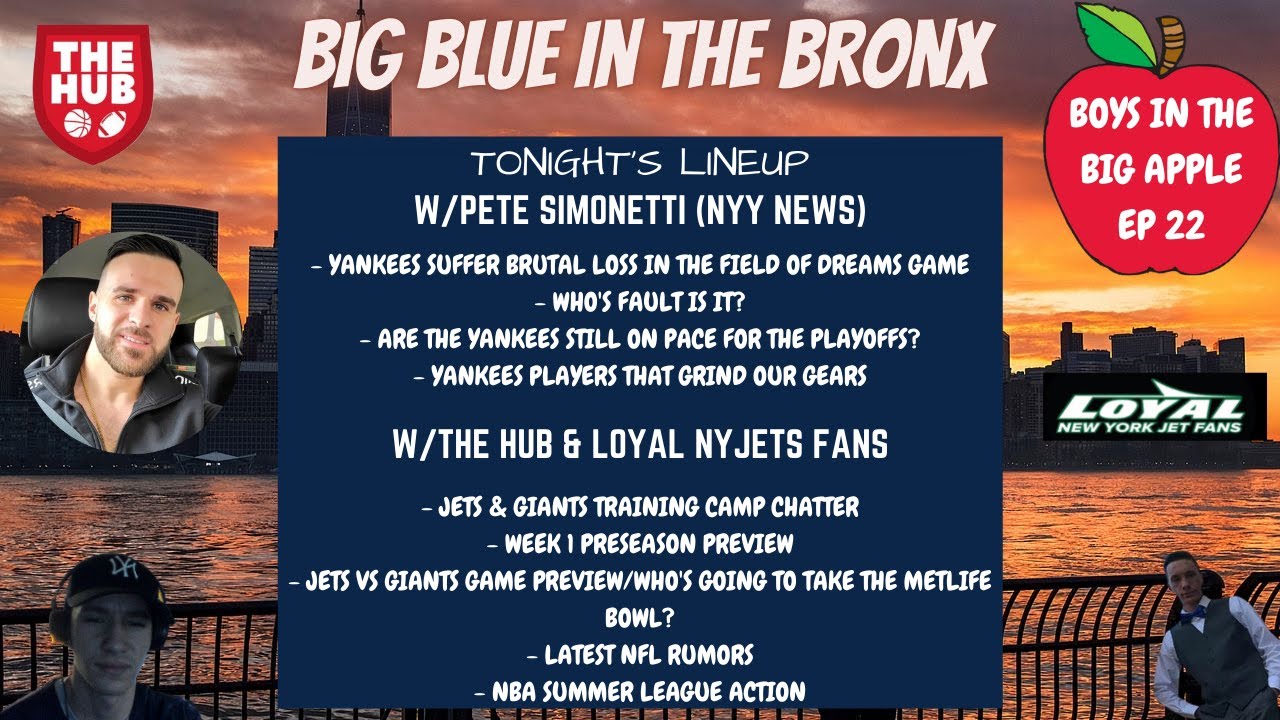 THE HUB

BIG BLUE IN THE BRONX

BOYS IN THE BIG APPLE EP 22

TONIGHT'S LINEUP
W/PETE SIMONETTI (NYY NEWS)

- YANKEES SUFFER BRUTAL LOSS IN THE FIELD OF DREAMS GAME
- WHO'S FAULT IS IT?
- ARE THE YANKEES STILL ON PACE FOR THE PLAYOFFS?
- YANKEES PLAYERS THAT GRIND OUR GEARS

W/THE HUB & LOYAL NYJETS FANS

- JETS & GIANTS TRAINING CAMP CHATTER
- WEEK 1 PRESEASON PREVIEW
- JETS VS GIANTS GAME PREVIEW/WHO'S GOING TO TAKE THE METLIFE BOWL?
- LATEST NFL RUMORS
- NBA SUMMER LEAGUE ACTION

LOYAL
NEW YORK JET FANS